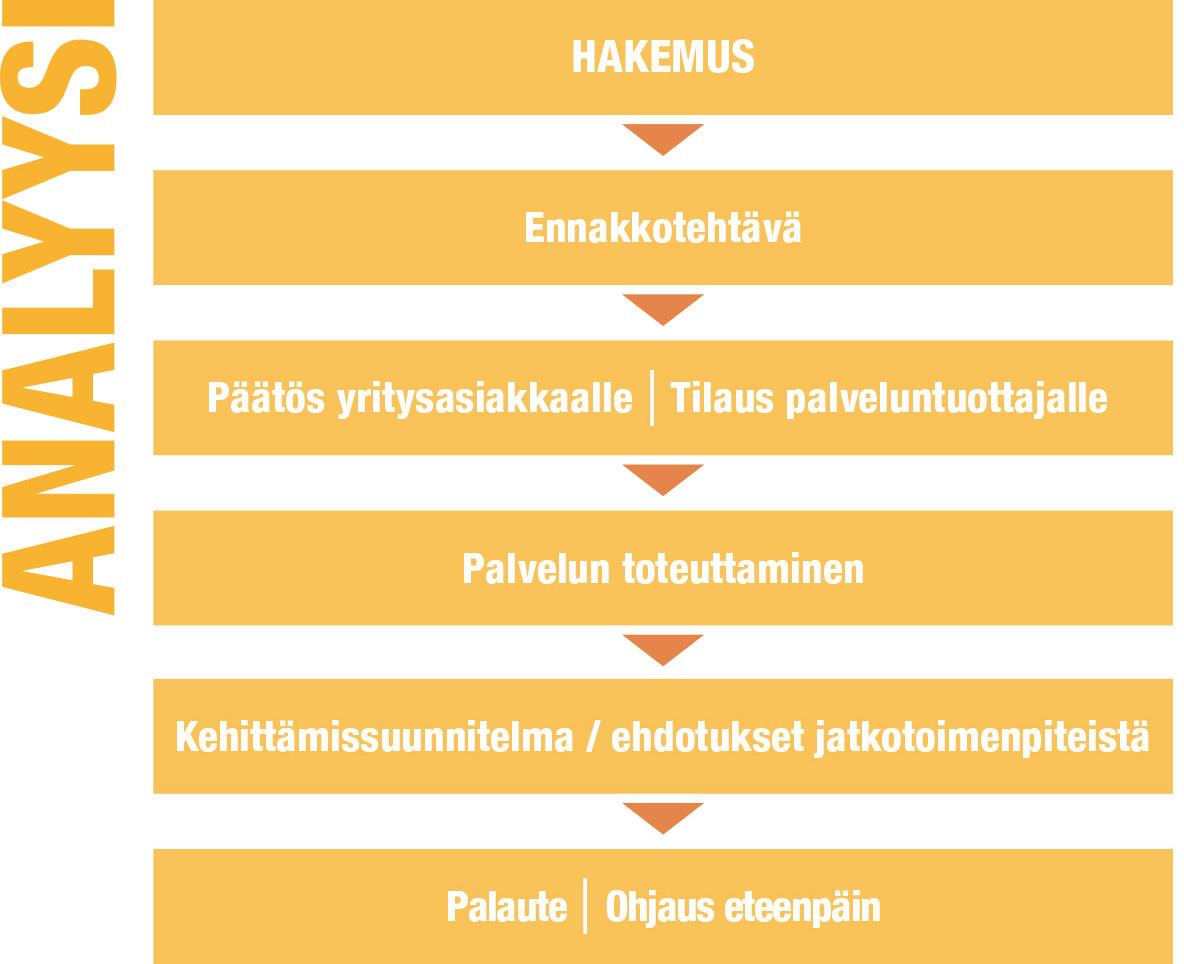 ANALYYSI

HAKEMUS

Ennakkotehtävä

Päätös yritysasiakkaalle | Tilaus palveluntuottajalle

Palvelun toteuttaminen

Kehittämissuunnitelma / ehdotukset jatkotoimenpiteistä

Palaute | Ohjaus eteenpäin